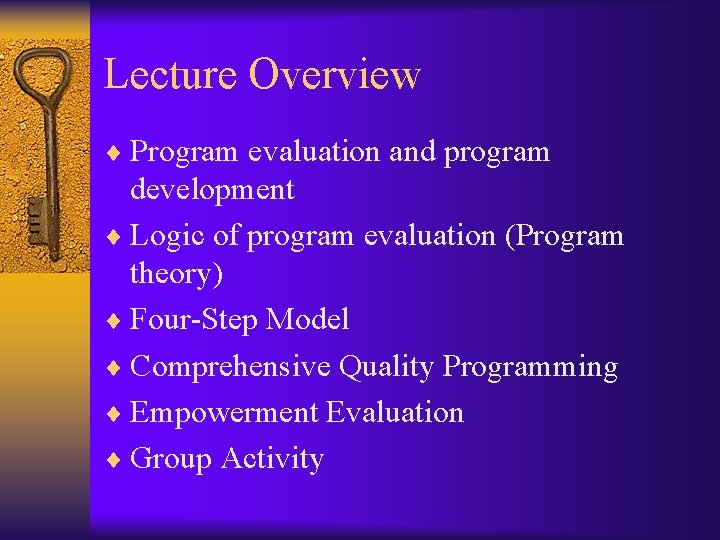 Lecture Overview

♦ Program evaluation and program development
♦ Logic of program evaluation (Program theory)
♦ Four-Step Model
♦ Comprehensive Quality Programming
♦ Empowerment Evaluation
♦ Group Activity